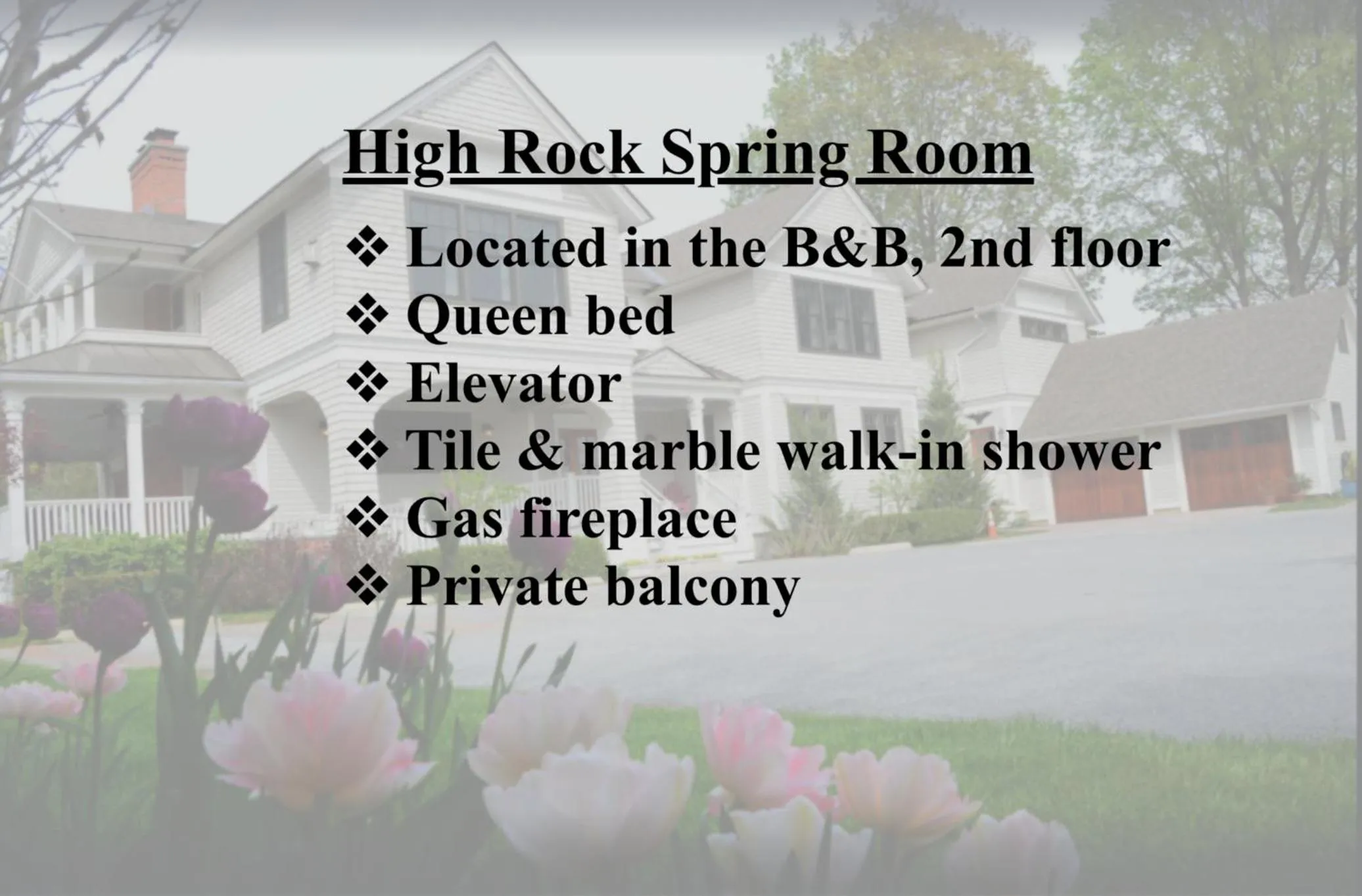 High Rock Spring Room

❖ Located in the B&B, 2nd floor
❖ Queen bed
❖ Elevator
❖ Tile & marble walk-in shower
❖ Gas fireplace
❖ Private balcony